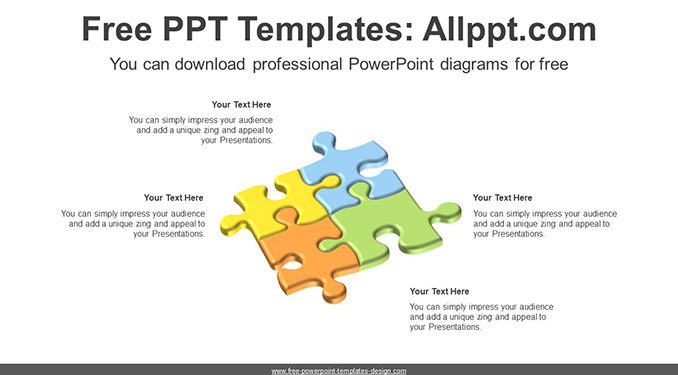 Free PPT Templates: Allppt.com

You can download professional PowerPoint diagrams for free

Your Text Here

You can simply impress your audience and add a unique zing and appeal to your Presentations.

Your Text Here

You can simply impress your audience and add a unique zing and appeal to your Presentations.

Your Text Here

You can simply impress your audience and add a unique zing and appeal to your Presentations.

Your Text Here

You can simply impress your audience and add a unique zing and appeal to your Presentations.

www.free-powerpoint-templates-design.com